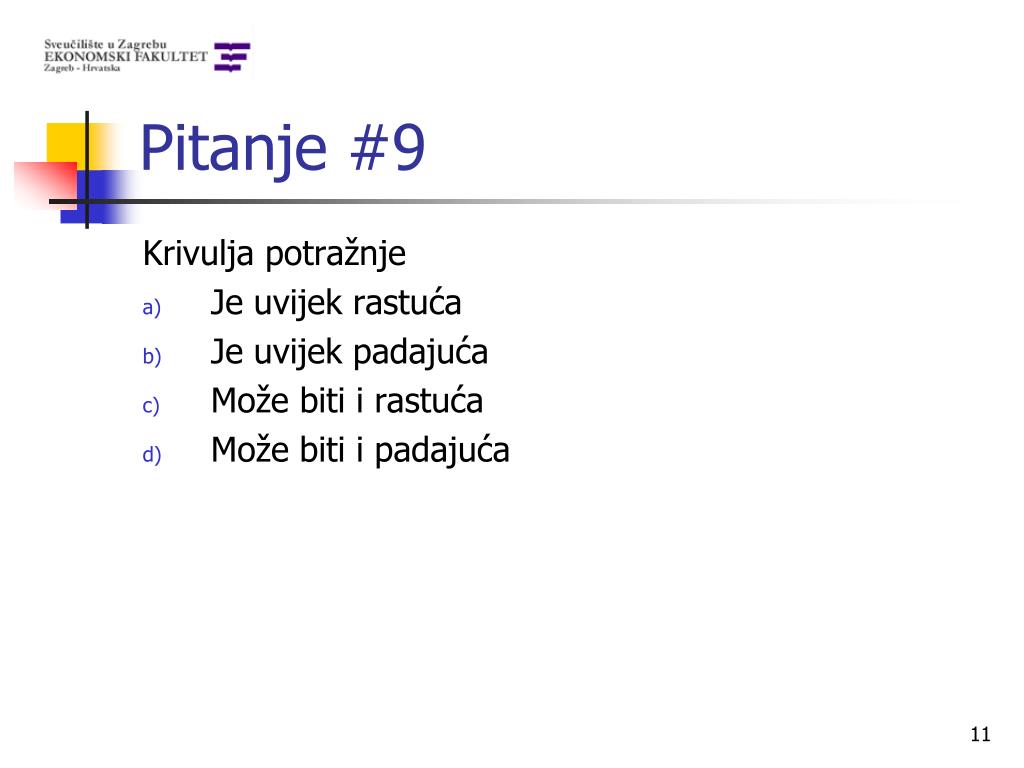 Sveučilište u Zagrebu
EKONOMSKI FAKULTET
Zagreb - Hrvatska

Pitanje #9

Krivulja potražnje

a) Je uvijek rastuća
b) Je uvijek padajuća
c) Može biti i rastuća
d) Može biti i padajuća

11